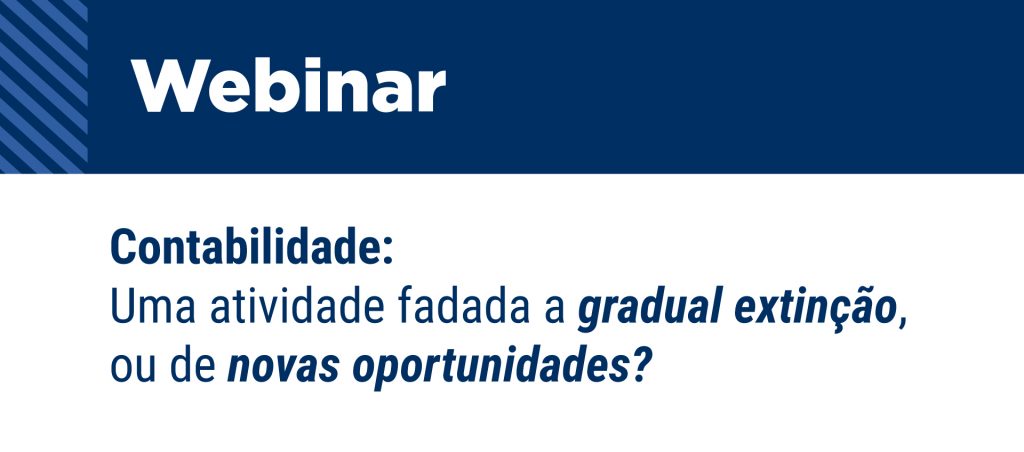 Webinar

Contabilidade:
Uma atividade fadada a gradual extinção, ou de novas oportunidades?